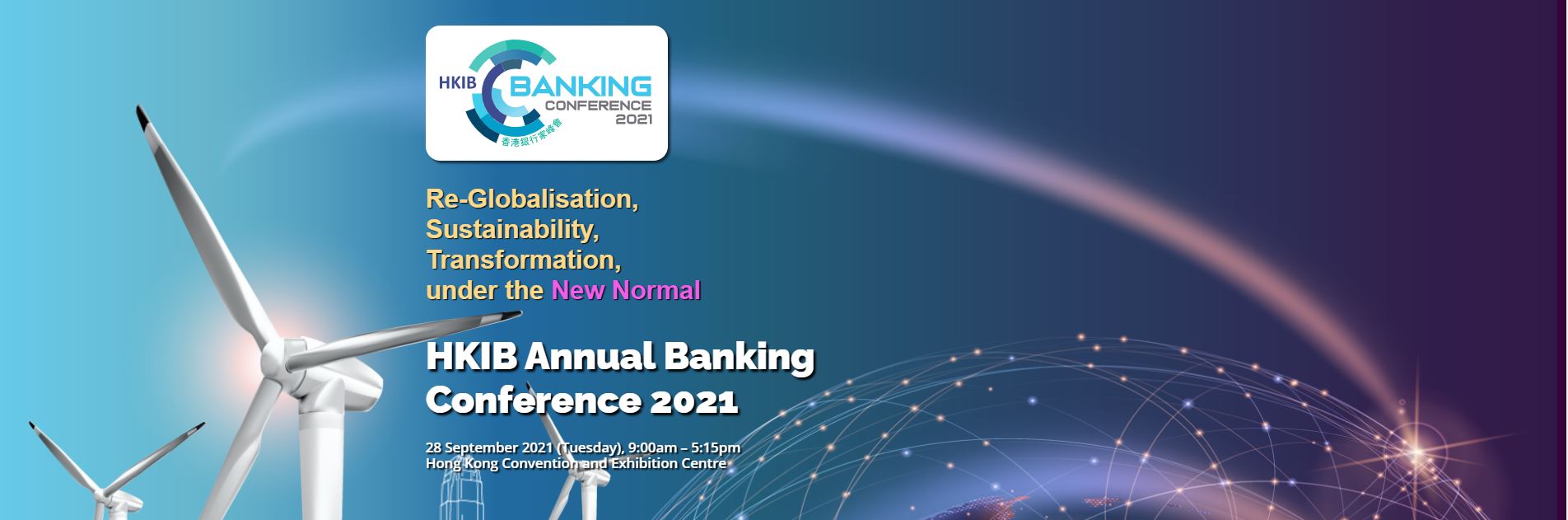 HKIB BANKING CONFERENCE 2021
香港銀行家峰會

Re-Globalisation, Sustainability, Transformation, under the New Normal

HKIB Annual Banking Conference 2021

28 September 2021 (Tuesday), 9:00am – 5:15pm
Hong Kong Convention and Exhibition Centre